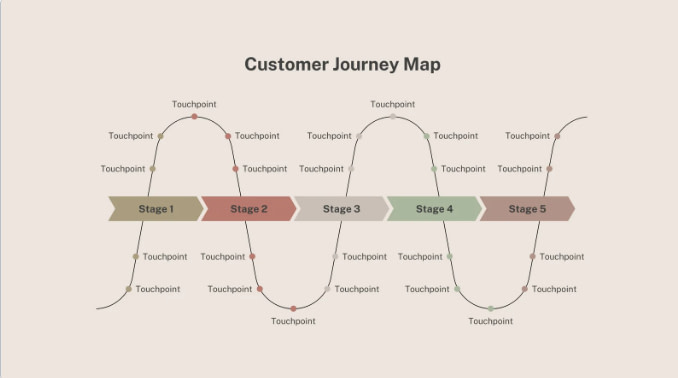 Customer Journey Map

Touchpoint
Touchpoint
Touchpoint
Touchpoint
Touchpoint
Touchpoint
Touchpoint
Touchpoint
Touchpoint
Touchpoint
Touchpoint
Touchpoint

Stage 1
Stage 2
Stage 3
Stage 4
Stage 5

Touchpoint
Touchpoint
Touchpoint
Touchpoint
Touchpoint
Touchpoint
Touchpoint
Touchpoint
Touchpoint
Touchpoint
Touchpoint
Touchpoint